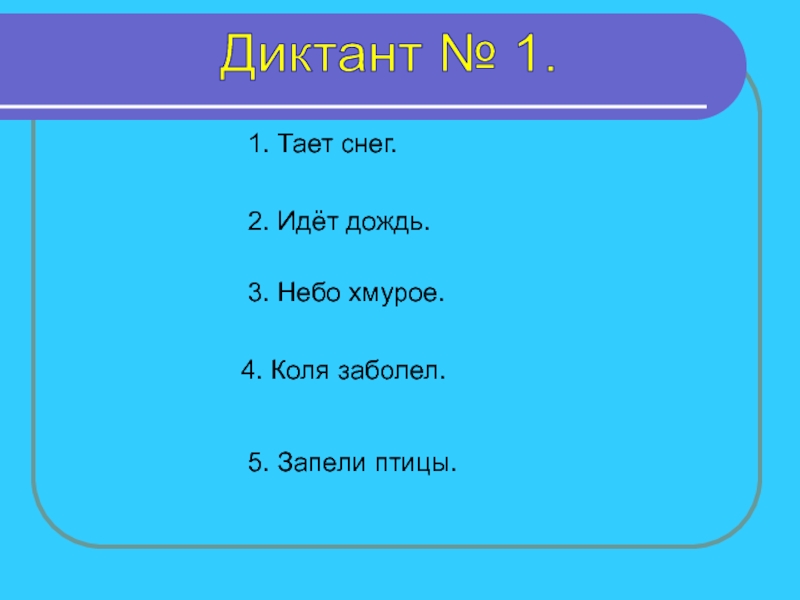 Диктант № 1.

1. Тает снег.

2. Идёт дождь.

3. Небо хмурое.

4. Коля заболел.

5. Запели птицы.